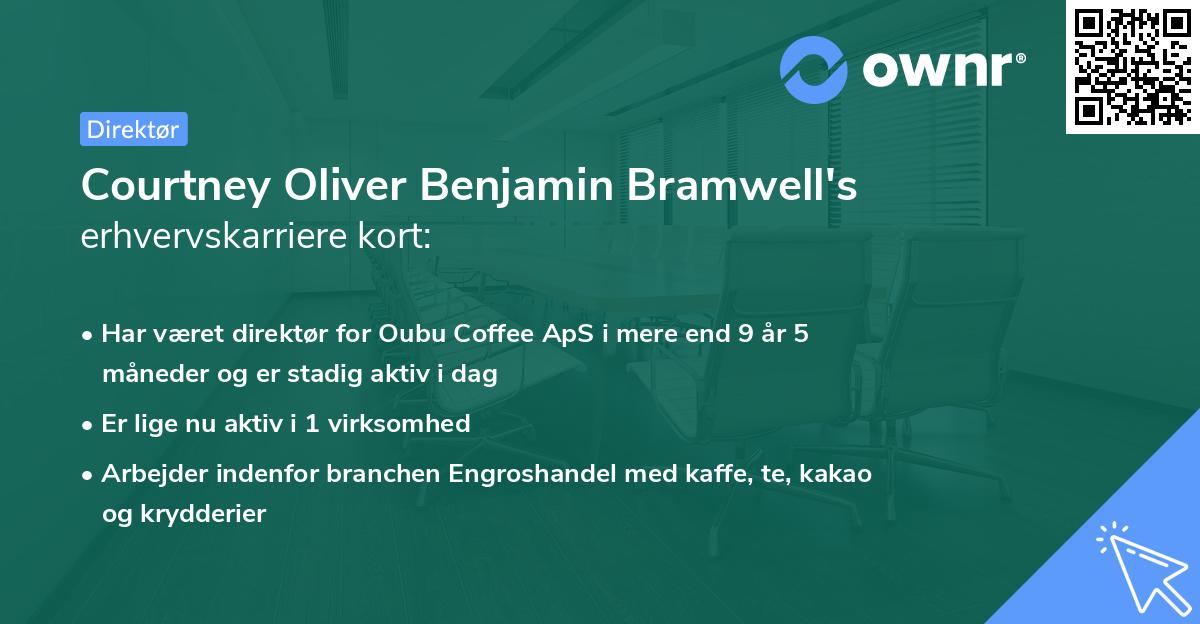 ownr®

Direktør

Courtney Oliver Benjamin Bramwell's erhvervskarriere kort:

• Har været direktør for Oubu Coffee ApS i mere end 9 år 5 måneder og er stadig aktiv i dag

• Er lige nu aktiv i 1 virksomhed

• Arbejder indenfor branchen Engroshandel med kaffe, te, kakao og krydderier